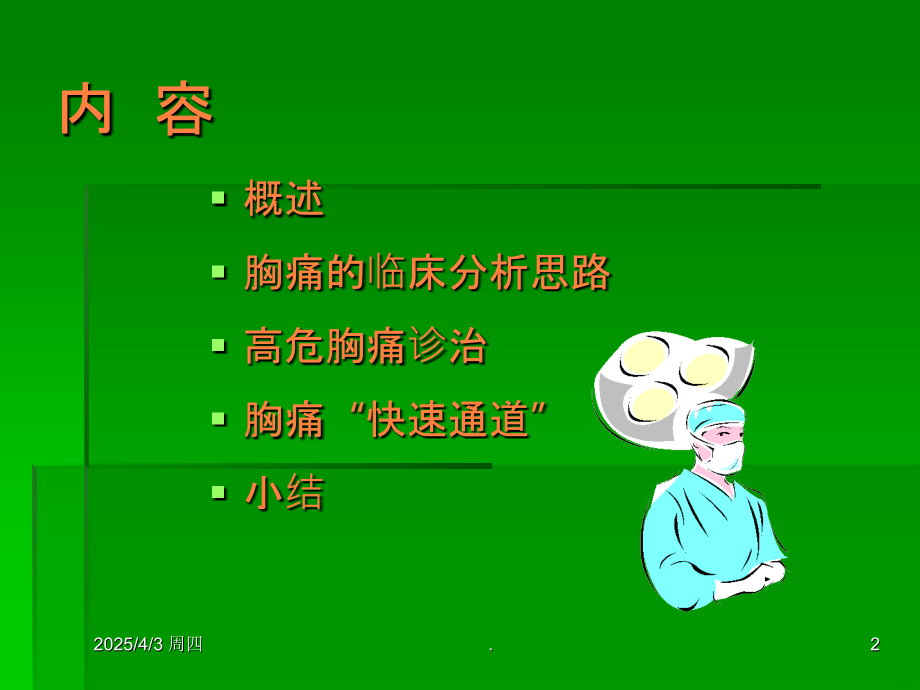 内 容

- 概述
- 胸痛的临床分析思路
- 高危胸痛诊治
- 胸痛“快速通道”
- 小结

2025/4/3 周四

.

2